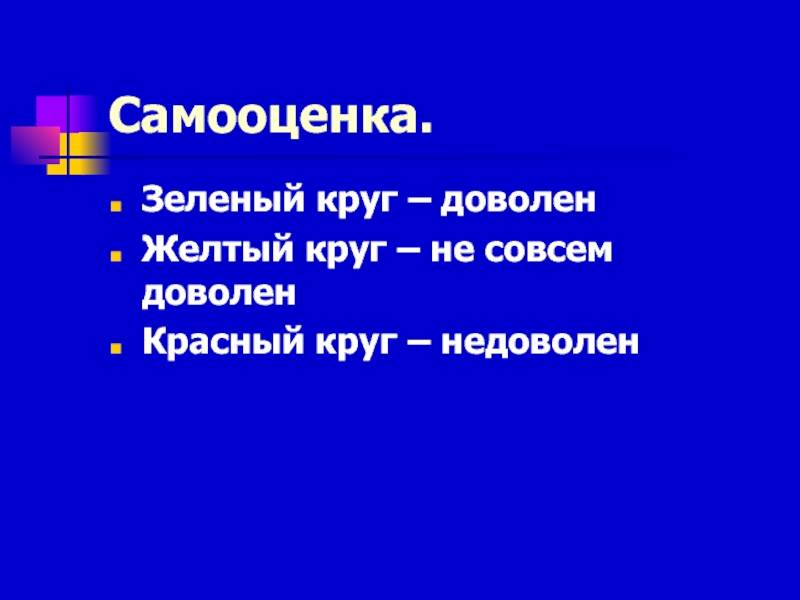 Самооценка.

Зеленый круг – доволен
Желтый круг – не совсем доволен
Красный круг – недоволен